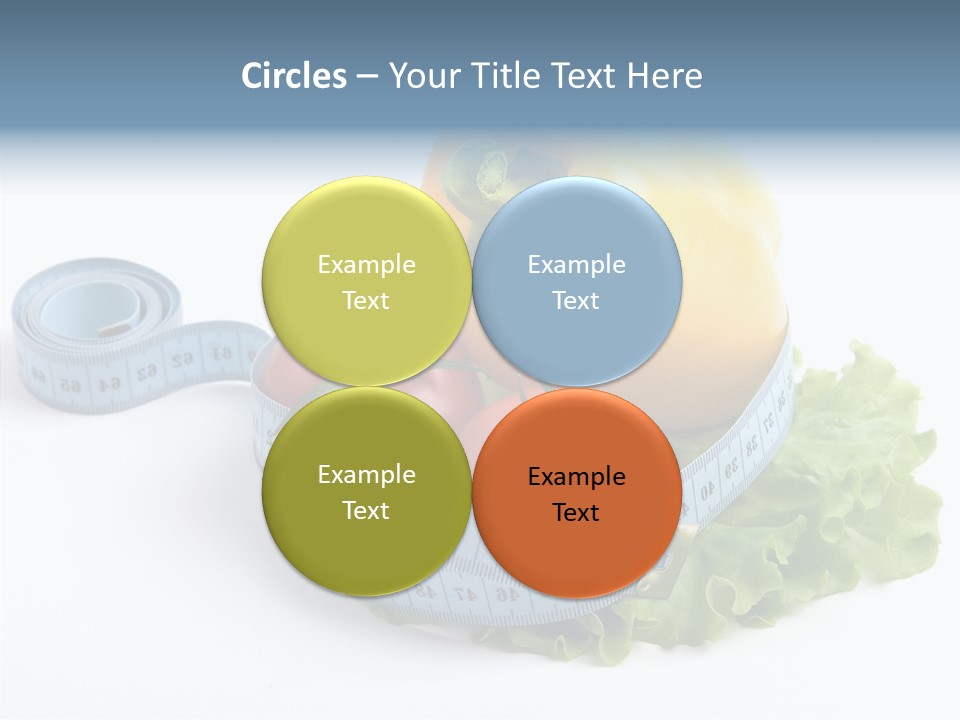 Circles – Your Title Text Here

Example Text

Example Text

Example Text

Example Text